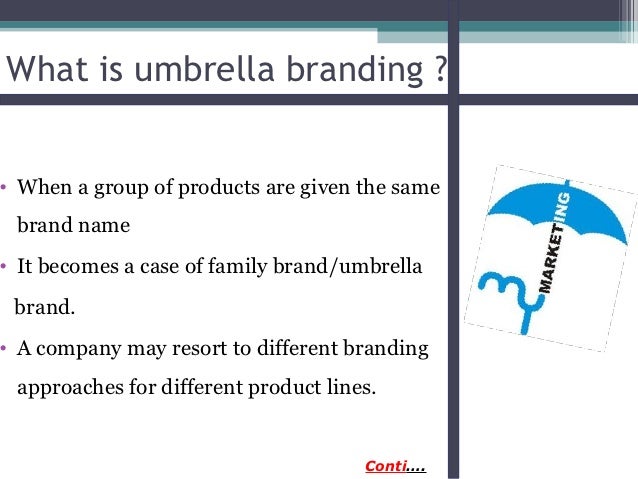 What is umbrella branding ?

• When a group of products are given the same brand name

• It becomes a case of family brand/umbrella brand.

• A company may resort to different branding approaches for different product lines.

MARKETING

Conti....